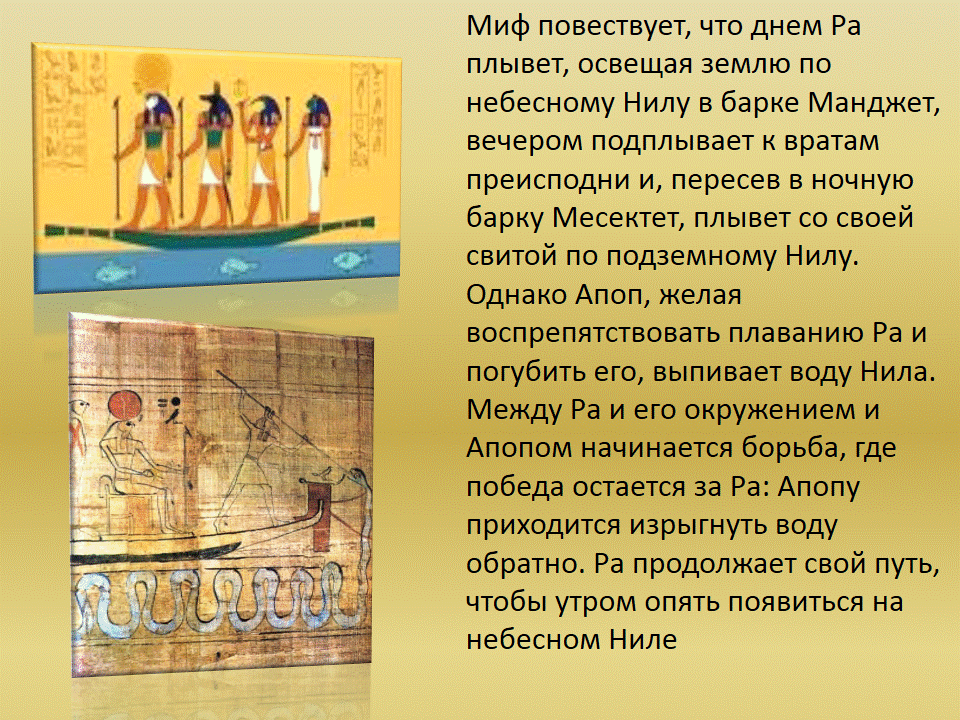 Миф повествует, что днем Ра плывет, освещая землю по небесному Нилу в барке Манджет, вечером подплывает к вратам преисподни и, пересев в ночную барку Месектет, плывет со своей свитой по подземному Нилу. Однако Апоп, желая воспрепятствовать плаванию Ра и погубить его, выпивает воду Нила. Между Ра и его окружением и Апопом начинается борьба, где победа остается за Ра: Апопу приходится изрыгнуть воду обратно. Ра продолжает свой путь, чтобы утром опять появиться на небесном Ниле